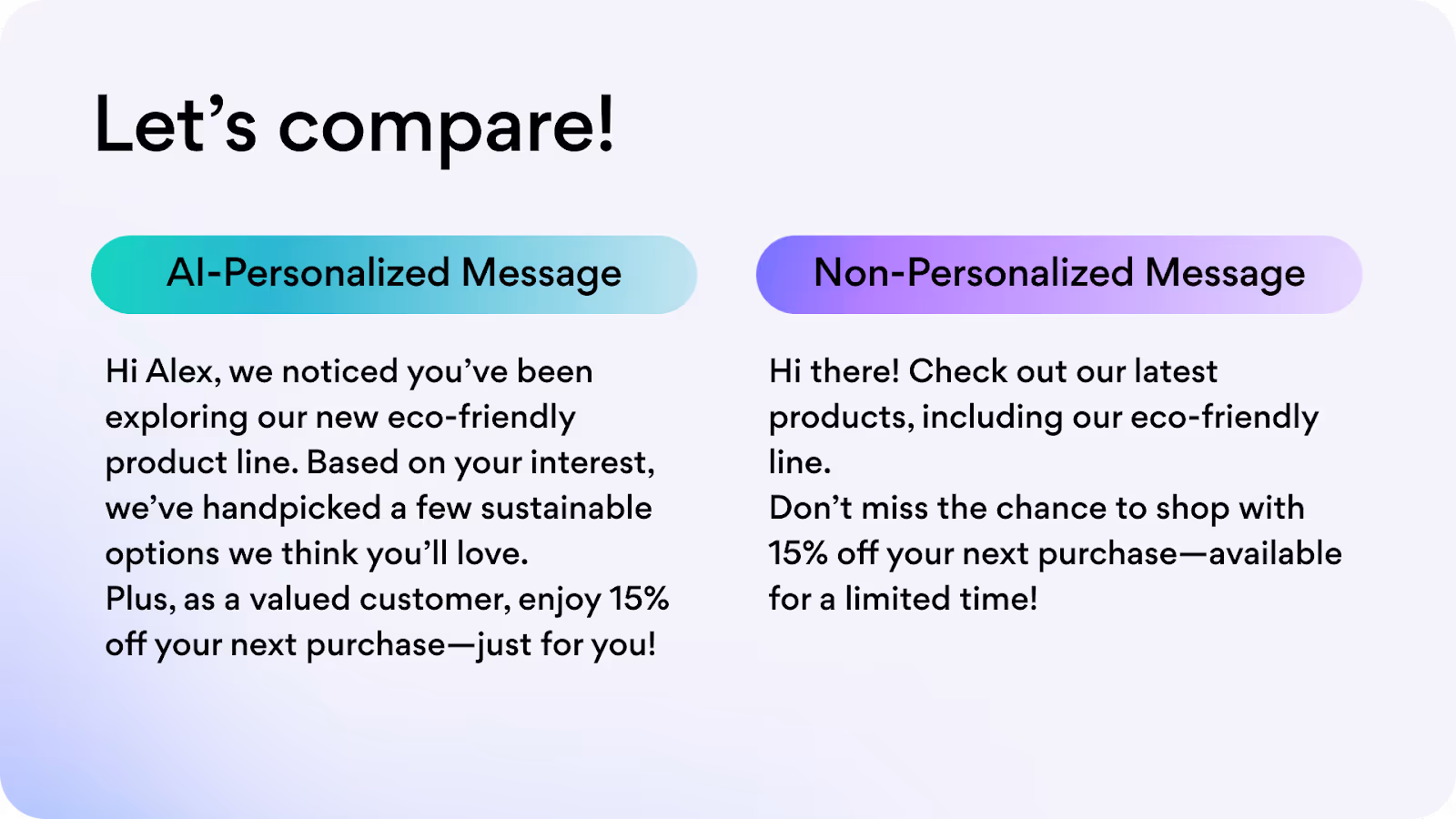 Let’s compare!

AI-Personalized Message

Hi Alex, we noticed you’ve been exploring our new eco-friendly product line. Based on your interest, we’ve handpicked a few sustainable options we think you’ll love.
Plus, as a valued customer, enjoy 15% off your next purchase—just for you!

Non-Personalized Message

Hi there! Check out our latest products, including our eco-friendly line.
Don’t miss the chance to shop with 15% off your next purchase—available for a limited time!